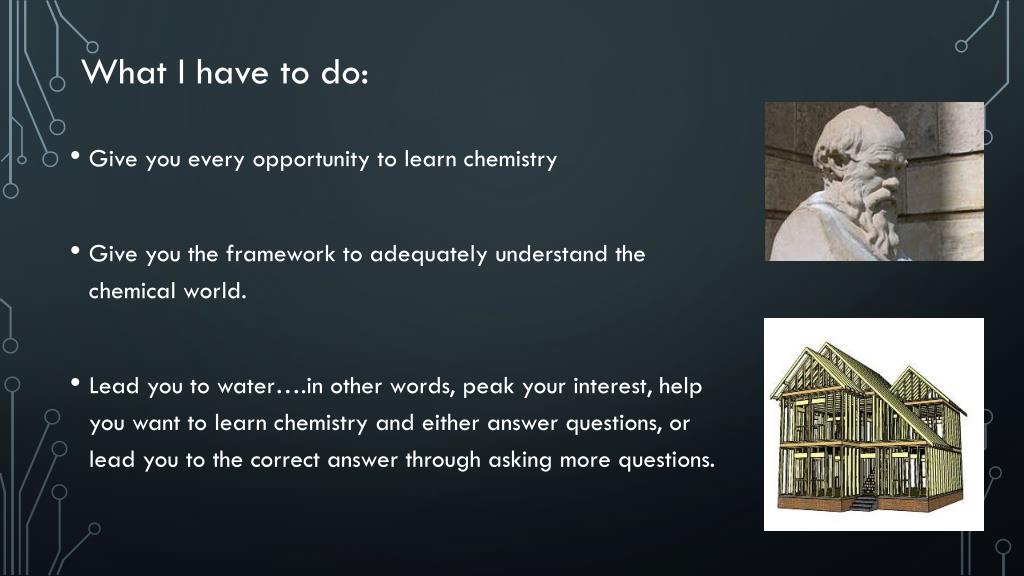 What I have to do:

• Give you every opportunity to learn chemistry

• Give you the framework to adequately understand the chemical world.

• Lead you to water….in other words, peak your interest, help you want to learn chemistry and either answer questions, or lead you to the correct answer through asking more questions.